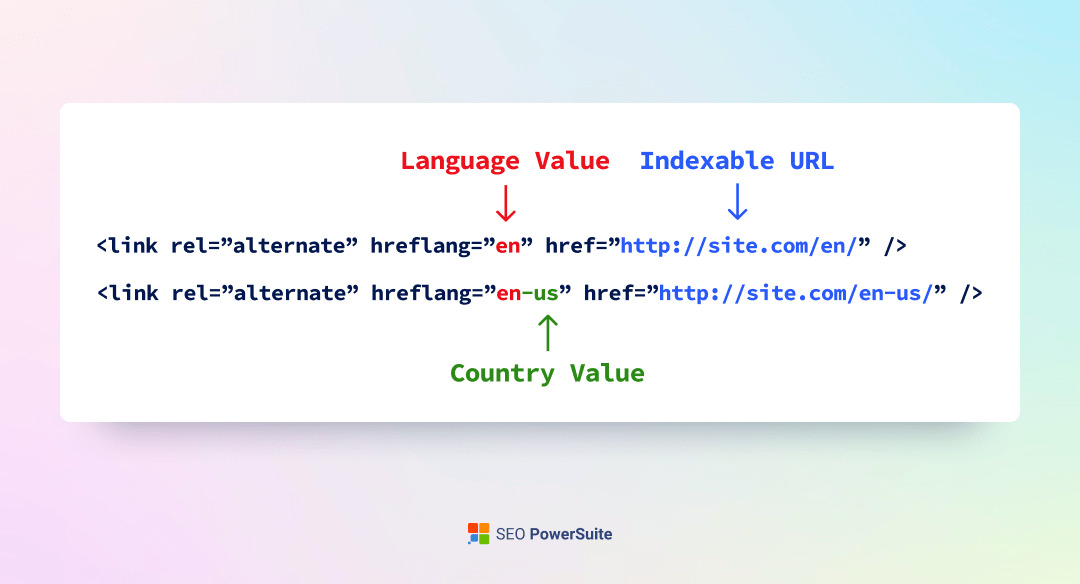 Language Value Indexable URL

<link rel=”alternate” hreflang=”en” href=”http://site.com/en/” />

<link rel=”alternate” hreflang=”en-us” href=”http://site.com/en-us/” />

Country Value

SEO PowerSuite